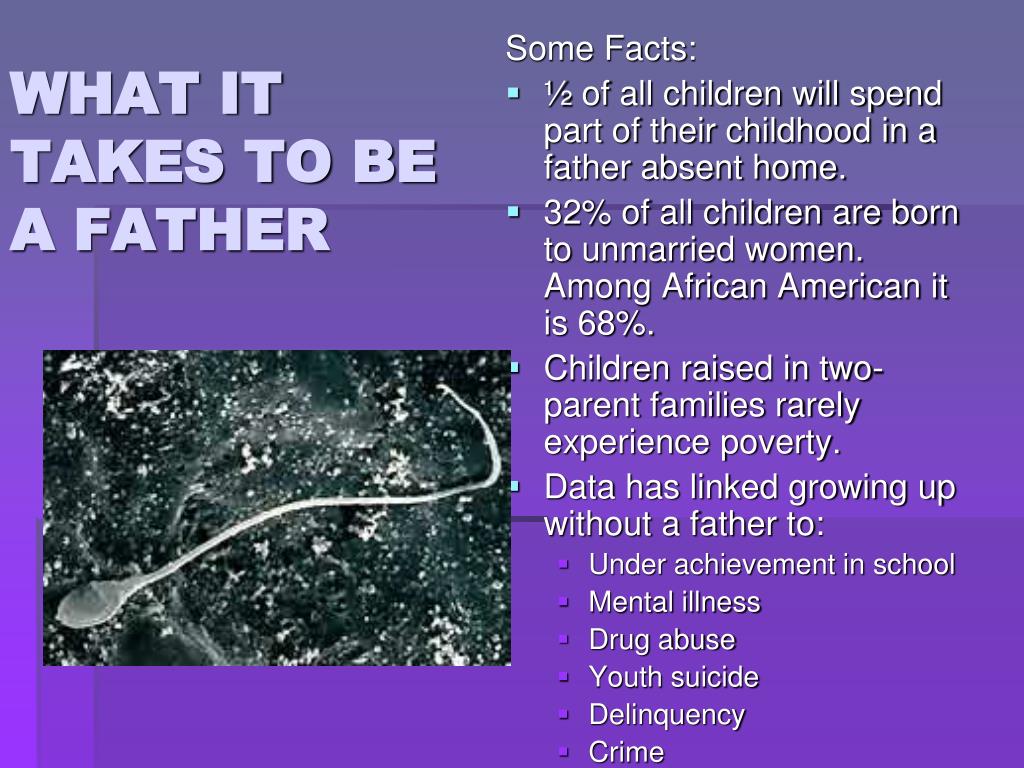 WHAT IT TAKES TO BE A FATHER

Some Facts:

- ½ of all children will spend part of their childhood in a father absent home.
- 32% of all children are born to unmarried women. Among African American it is 68%.
- Children raised in two-parent families rarely experience poverty.
- Data has linked growing up without a father to:
  - Under achievement in school
  - Mental illness
  - Drug abuse
  - Youth suicide
  - Delinquency
  - Crime